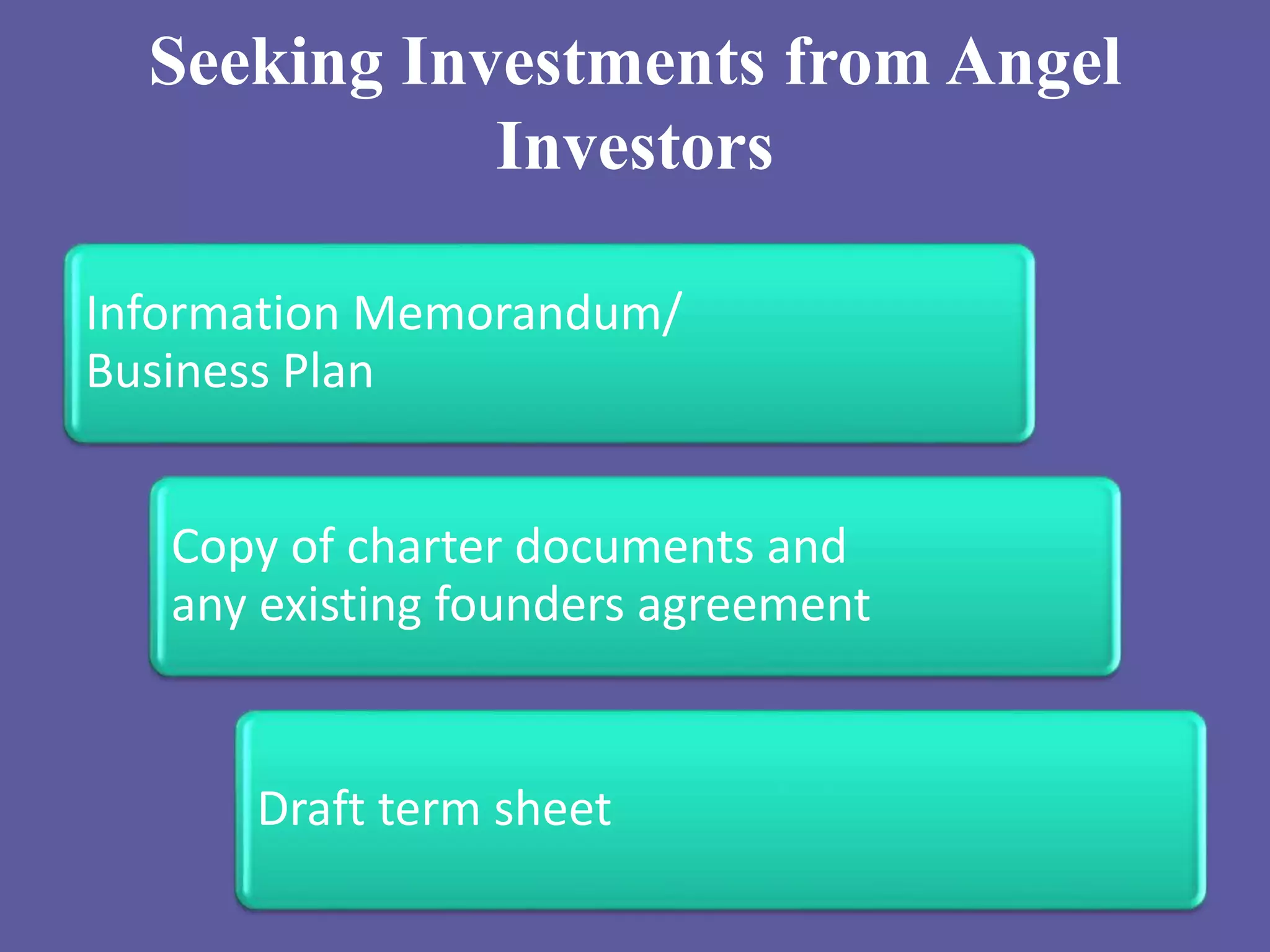 Seeking Investments from Angel Investors

Information Memorandum/ Business Plan

Copy of charter documents and any existing founders agreement

Draft term sheet